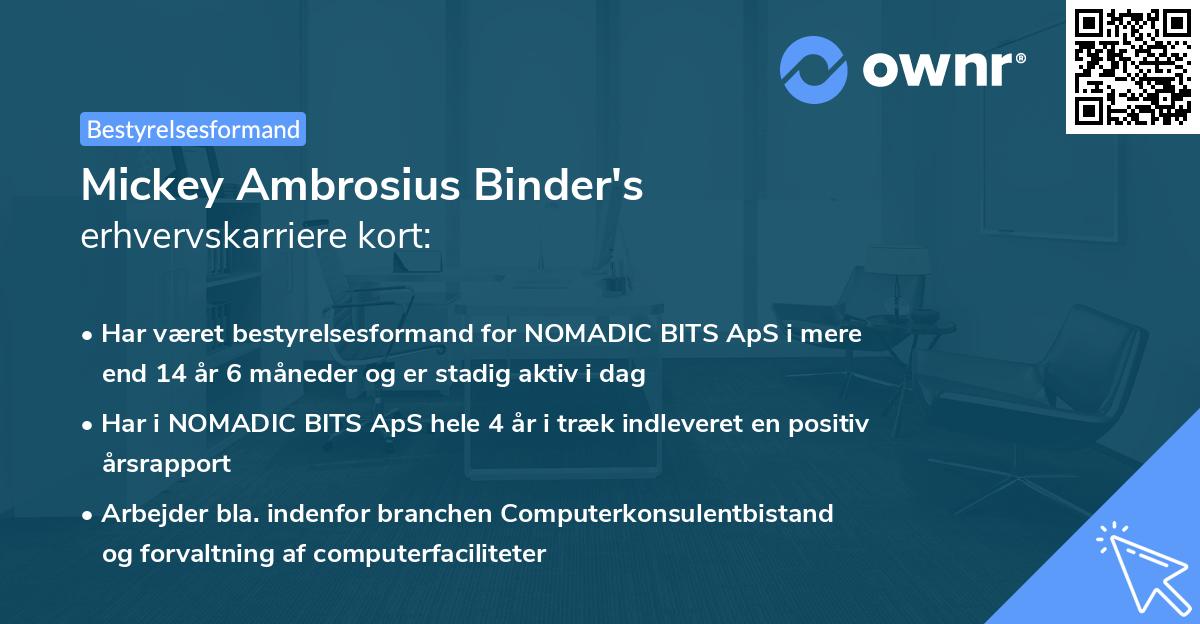 ownr®

Bestyrelsesformand

Mickey Ambrosius Binder's
erhvervskarriere kort:

• Har været bestyrelsesformand for NOMADIC BITS ApS i mere end 14 år 6 måneder og er stadig aktiv i dag

• Har i NOMADIC BITS ApS hele 4 år i træk indleveret en positiv årsrapport

• Arbejder bla. indenfor branchen Computerkonsulentbistand og forvaltning af computerfaciliteter